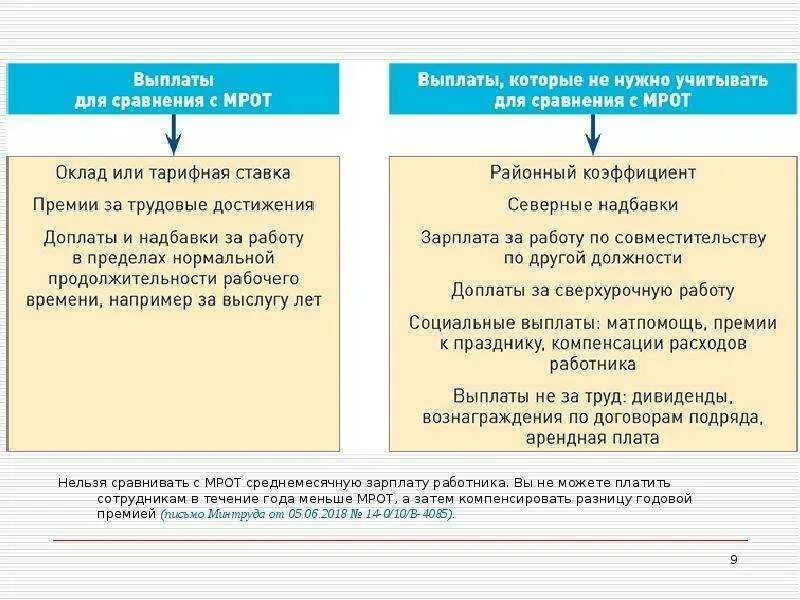 Выплаты для сравнения с МРОТ

Оклад или тарифная ставка

Премии за трудовые достижения

Доплаты и надбавки за работу в пределах нормальной продолжительности рабочего времени, например за выслугу лет

Выплаты, которые не нужно учитывать для сравнения с МРОТ

Районный коэффициент

Северные надбавки

Зарплата за работу по совместительству по другой должности

Доплаты за сверхурочную работу

Социальные выплаты: матпомощь, премии к празднику, компенсации расходов работника

Выплаты не за труд: дивиденды, вознаграждения по договорам подряда, арендная плата

Нельзя сравнивать с МРОТ среднемесячную зарплату работника. Вы не можете платить сотрудникам в течение года меньше МРОТ, а затем компенсировать разницу годовой премией (письмо Минтруда от 05.06.2018 № 14-0/10/В-4085).

9